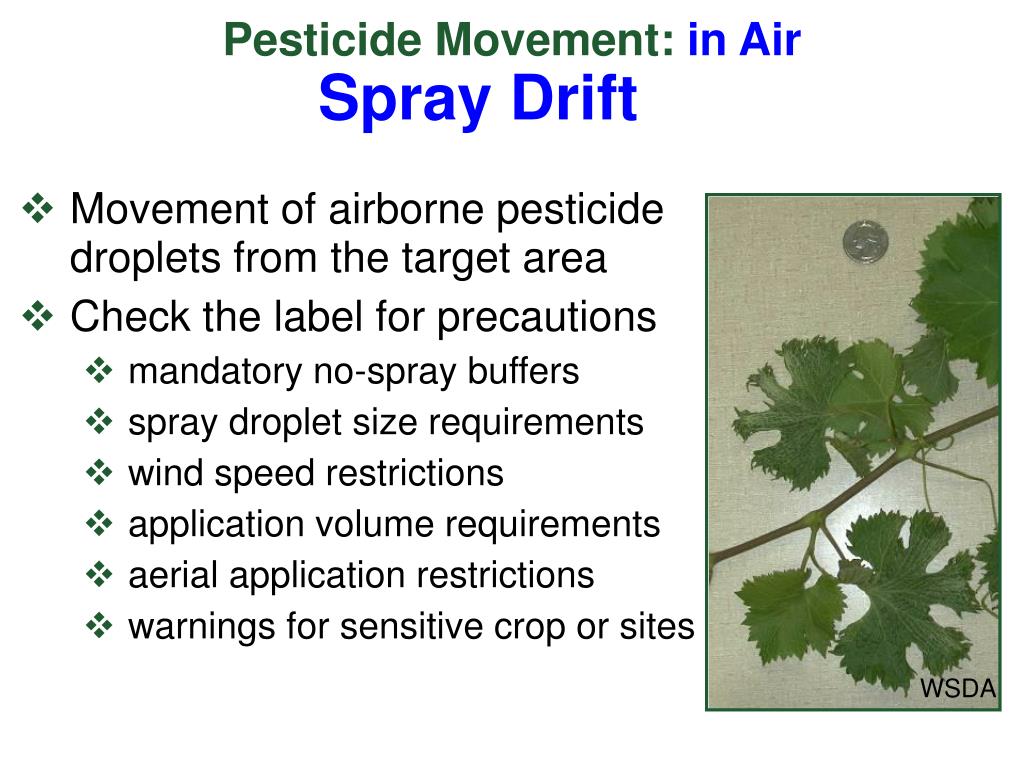 Pesticide Movement: in Air
Spray Drift

❖ Movement of airborne pesticide droplets from the target area
❖ Check the label for precautions
❖ mandatory no-spray buffers
❖ spray droplet size requirements
❖ wind speed restrictions
❖ application volume requirements
❖ aerial application restrictions
❖ warnings for sensitive crop or sites

WSDA